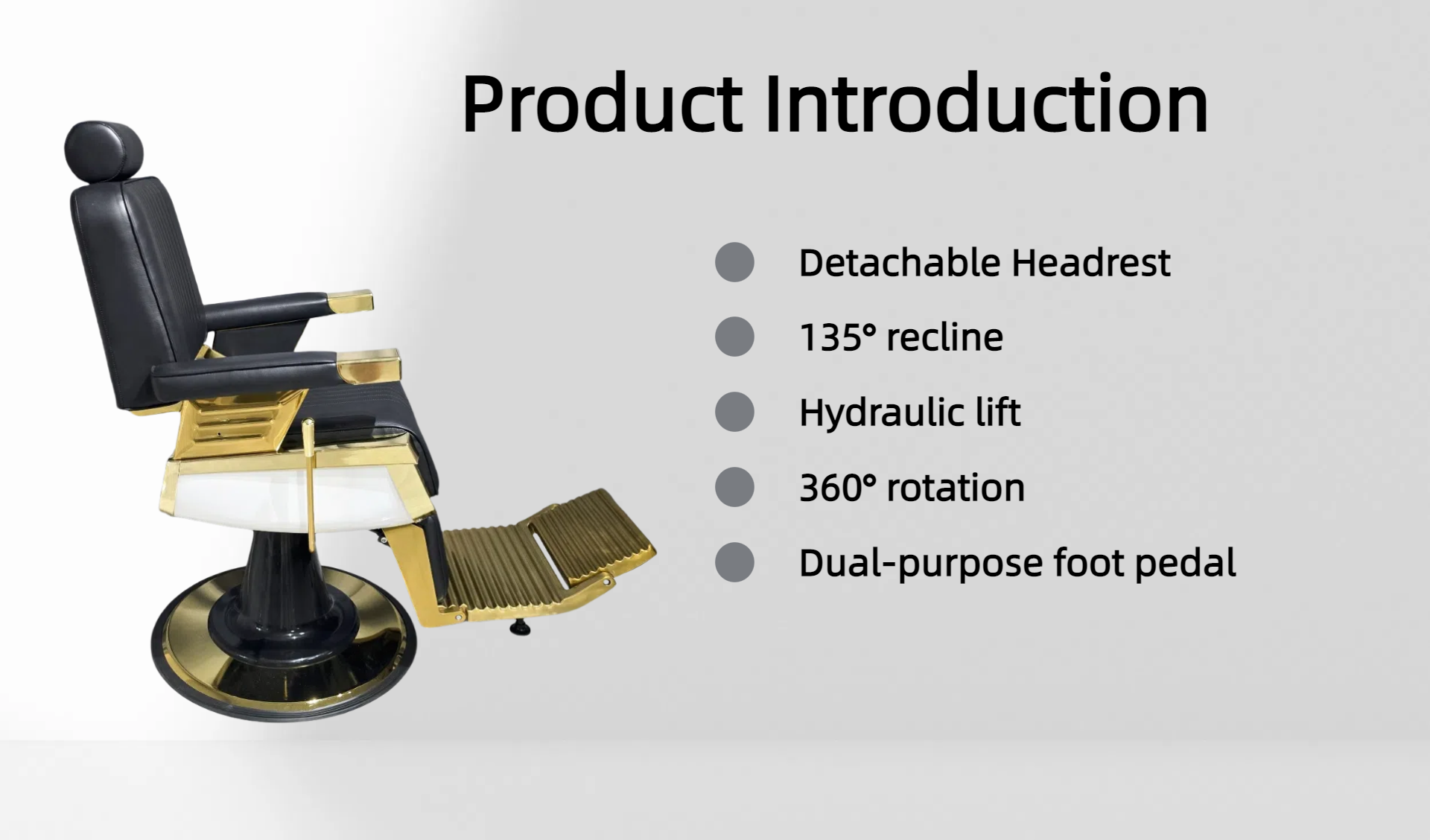 Product Introduction

Detachable Headrest

135° recline

Hydraulic lift

360° rotation

Dual-purpose foot pedal